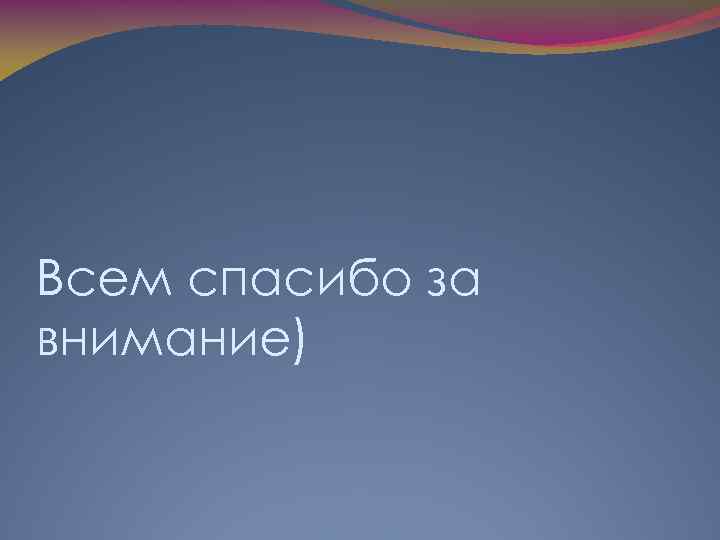 Всем спасибо за внимание)